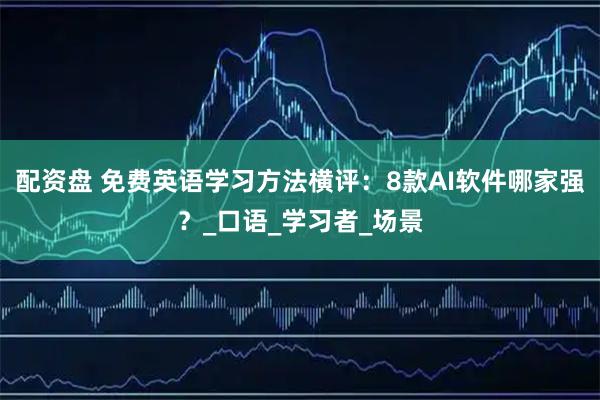 配资盘 免费英语学习方法横评：8款AI软件哪家强？_口语_学习者_场景